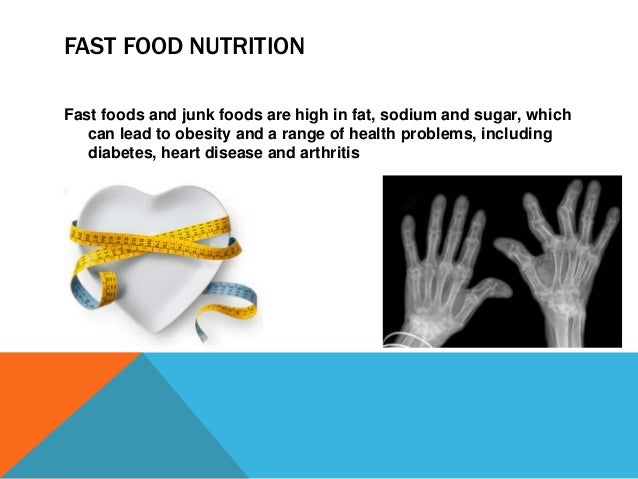 FAST FOOD NUTRITION

Fast foods and junk foods are high in fat, sodium and sugar, which can lead to obesity and a range of health problems, including diabetes, heart disease and arthritis